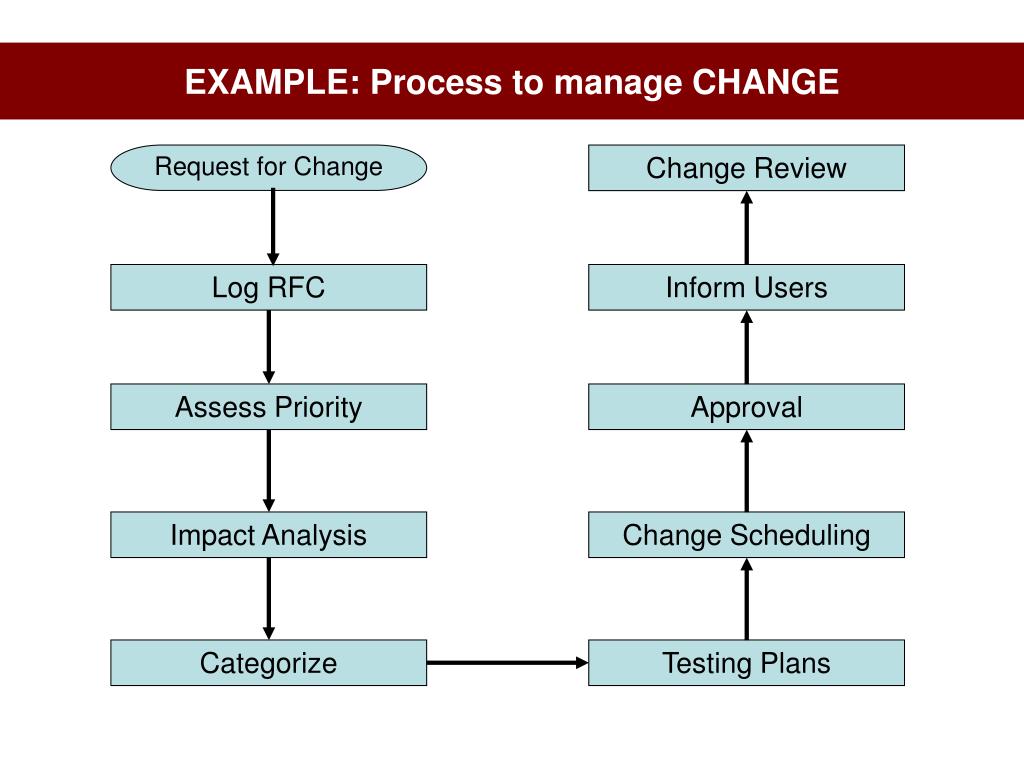 EXAMPLE: Process to manage CHANGE

Request for Change

Log RFC

Assess Priority

Impact Analysis

Categorize

Testing Plans

Change Scheduling

Approval

Inform Users

Change Review